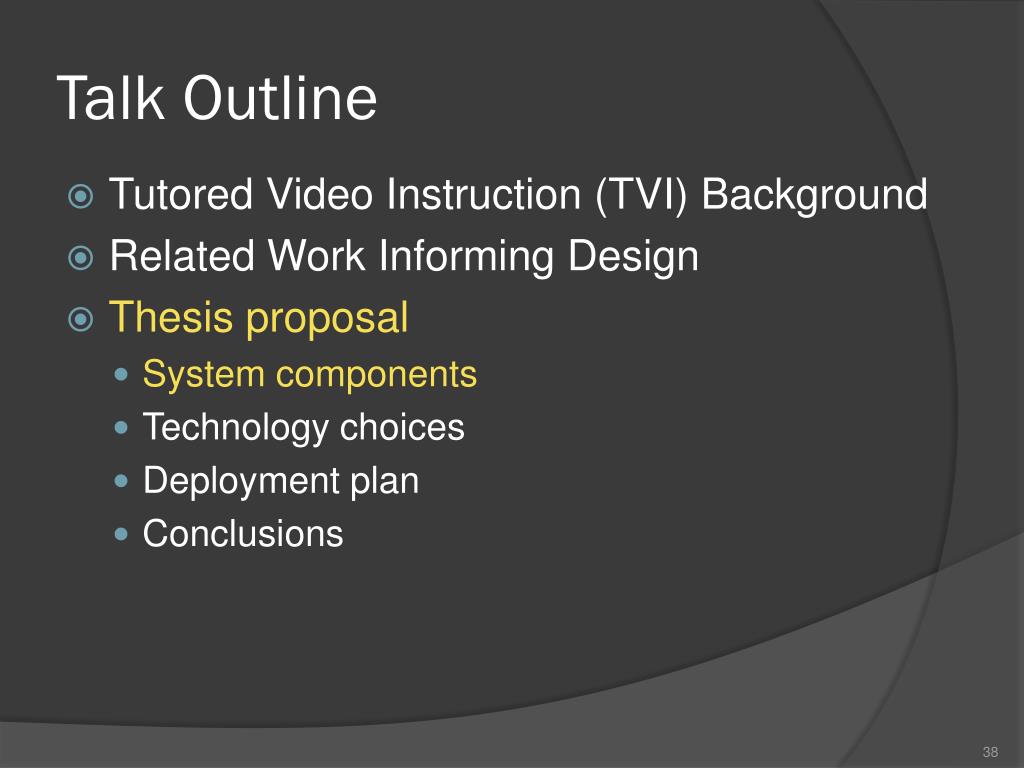 Talk Outline

Tutored Video Instruction (TVI) Background
Related Work Informing Design
Thesis proposal
System components
Technology choices
Deployment plan
Conclusions

38